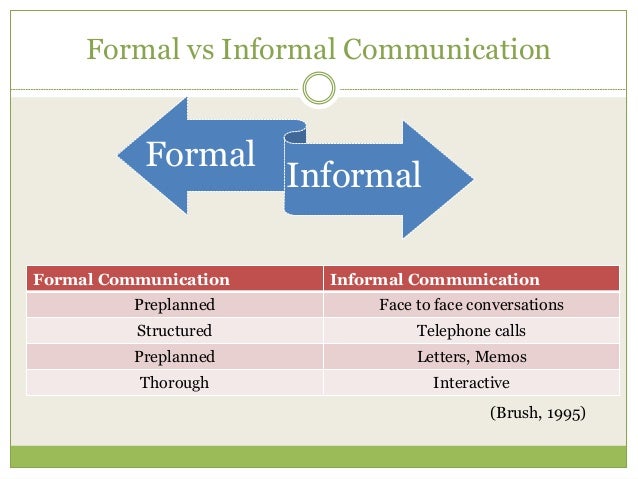 Formal vs Informal Communication

Formal

Informal

| Formal Communication | Informal Communication |
|---|---|
| Preplanned | Face to face conversations |
| Structured | Telephone calls |
| Preplanned | Letters, Memos |
| Thorough | Interactive |

(Brush, 1995)